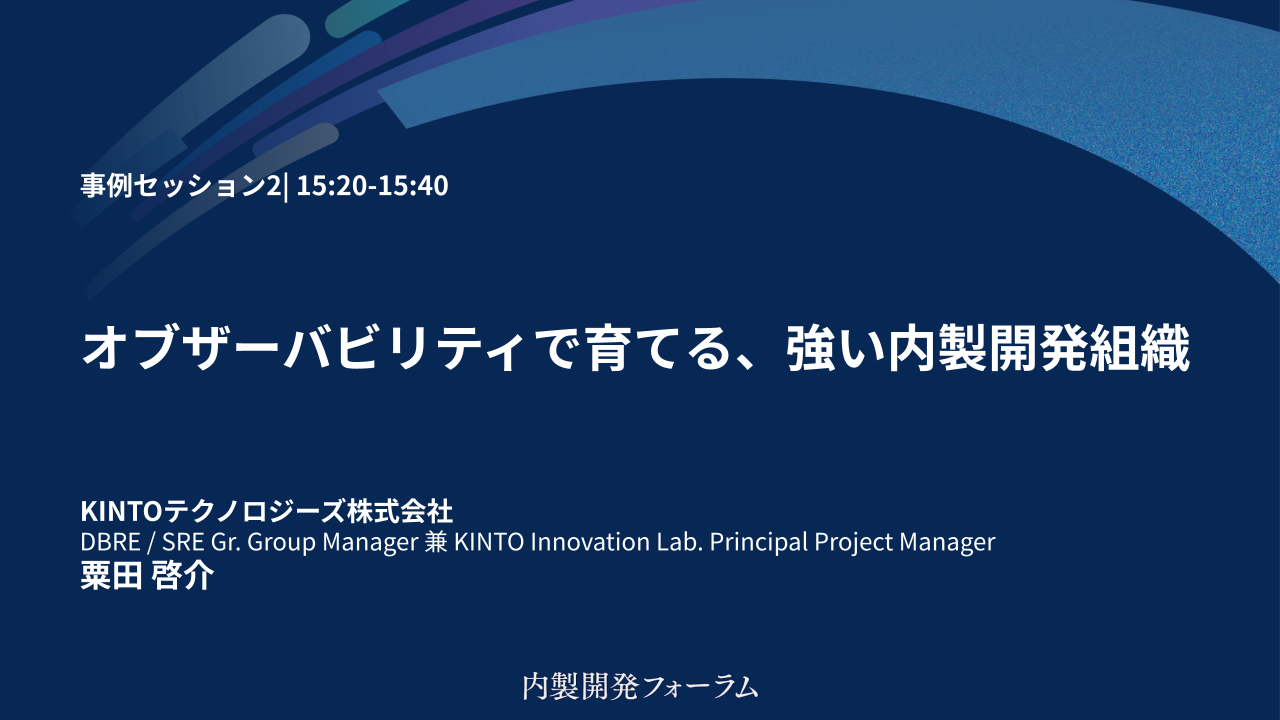 事例セッション2| 15:20-15:40

オブザーバビリティで育てる、強い内製開発組織

KINTOテクノロジーズ株式会社
DBRE / SRE Gr. Group Manager 兼 KINTO Innovation Lab. Principal Project Manager
粟田 啓介

内製開発フォーラム